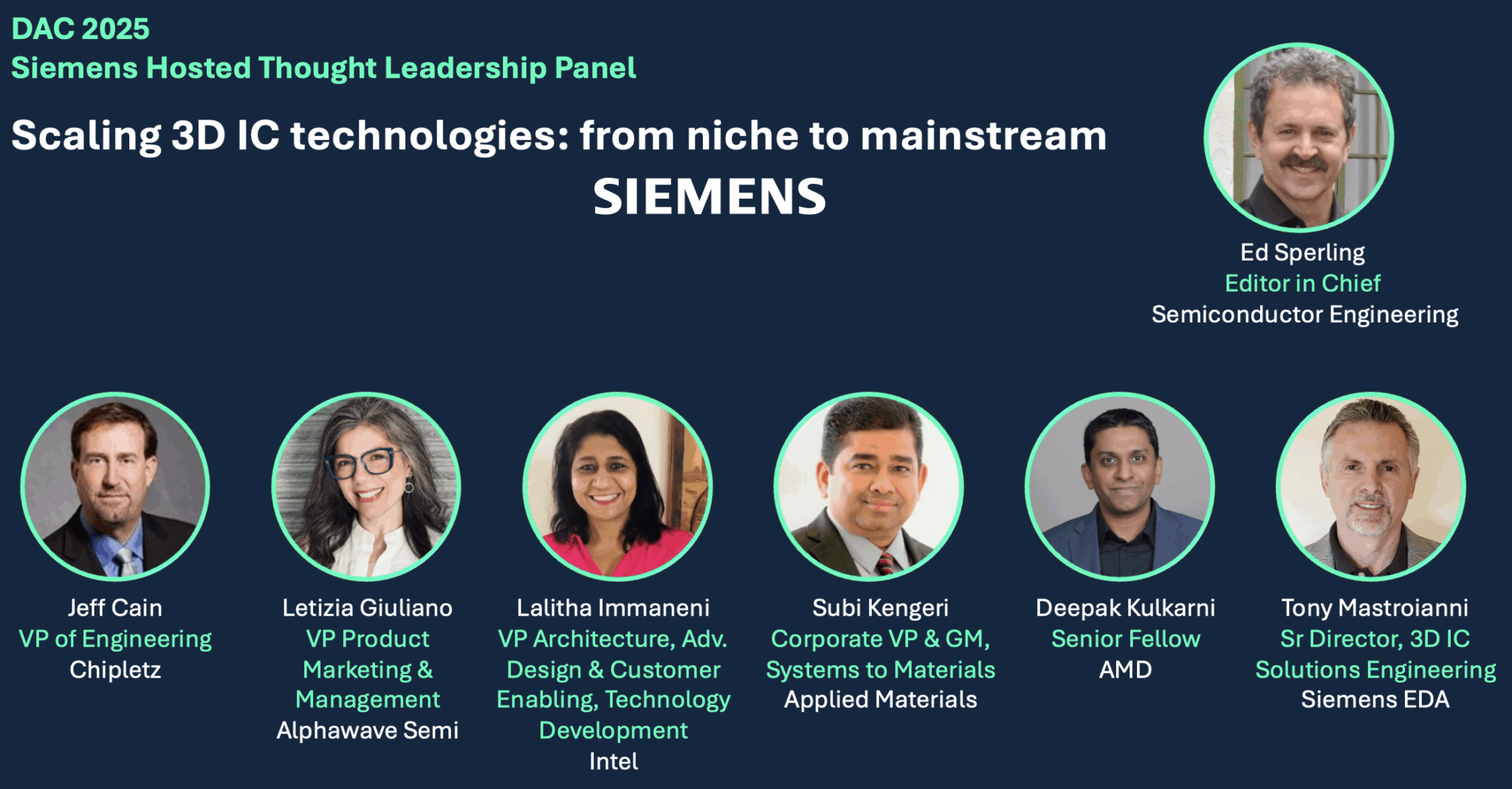 DAC 2025
Siemens Hosted Thought Leadership Panel

Scaling 3D IC technologies: from niche to mainstream

SIEMENS

Ed Sperling
Editor in Chief
Semiconductor Engineering

Jeff Cain
VP of Engineering
Chipletz

Letizia Giuliano
VP Product Marketing & Management
Alphawave Semi

Lalitha Immaneni
VP Architecture, Adv. Design & Customer Enabling, Technology Development
Intel

Subi Kengeri
Corporate VP & GM, Systems to Materials
Applied Materials

Deepak Kulkarni
Senior Fellow
AMD

Tony Mastroianni
Sr Director, 3D IC Solutions Engineering
Siemens EDA